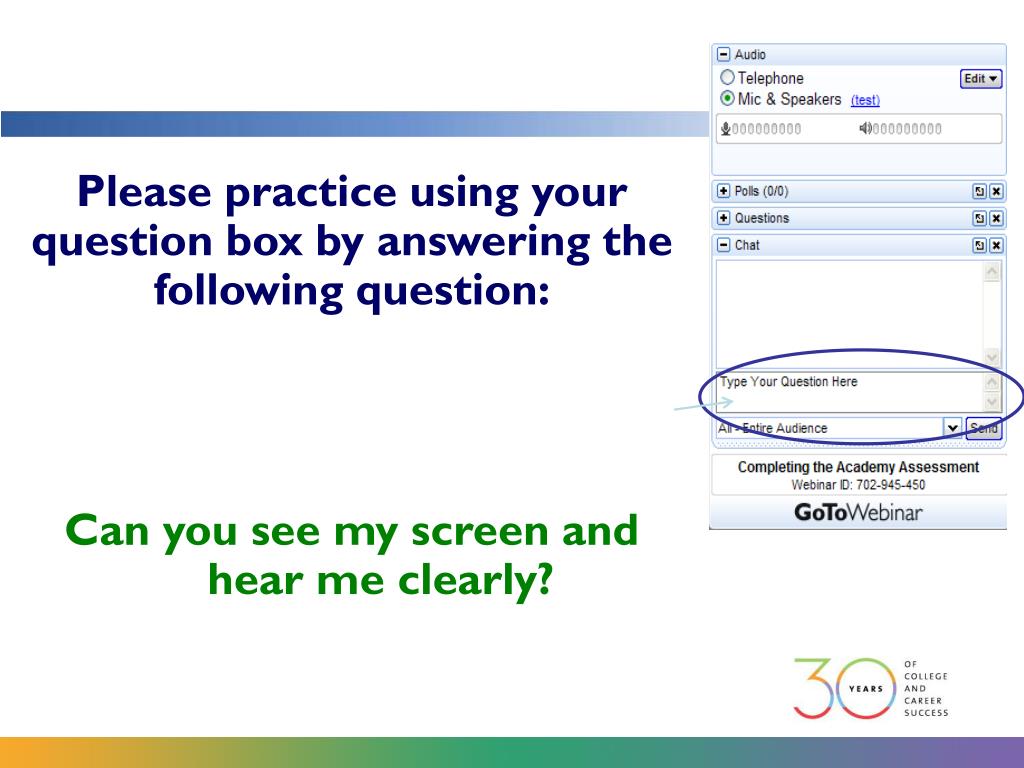 Please practice using your question box by answering the following question:

Can you see my screen and hear me clearly?

Audio
Telephone
Edit
Mic & Speakers (test)
000000000
000000000
Polls (0/0)
Questions
Chat
Type Your Question Here
All - Entire Audience
Send
Completing the Academy Assessment
Webinar ID: 702-945-450
GoToWebinar

30 YEARS OF COLLEGE AND CAREER SUCCESS